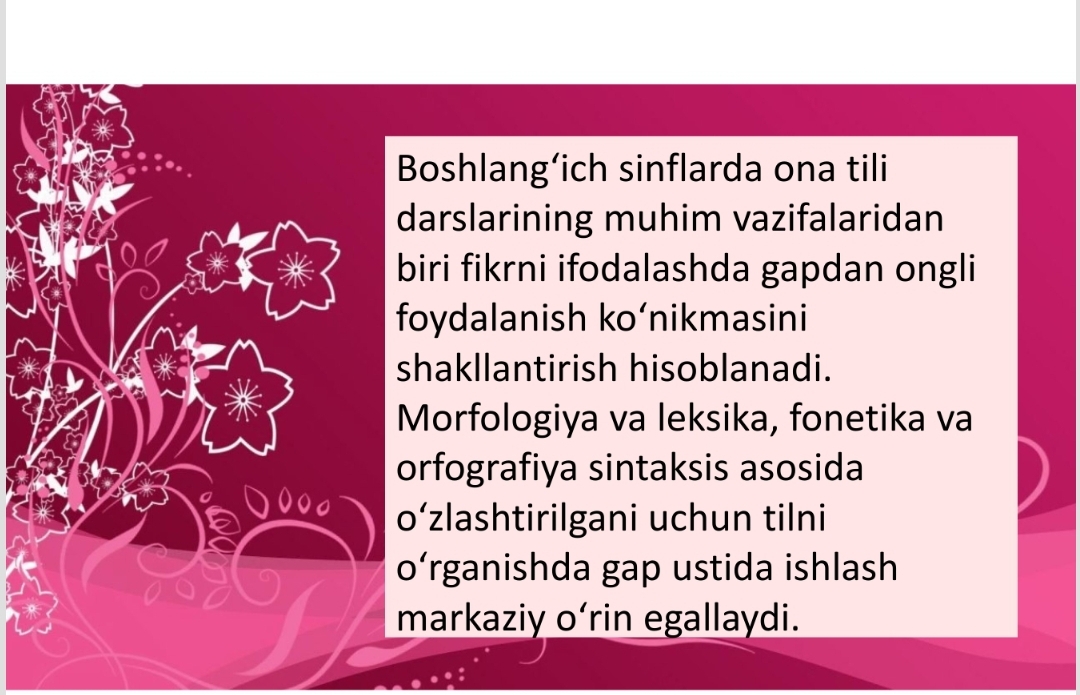 Boshlang‘ich sinflarda ona tili darslarining muhim vazifalaridan biri fikrni ifodalashda gapdan ongli foydalanish ko‘nikmasini shakllantirish hisoblanadi. Morfologiya va leksika, fonetika va orfografiya sintaksis asosida o‘zlashtirilgani uchun tilni o‘rganishda gap ustida ishlash markaziy o‘rin egallaydi.